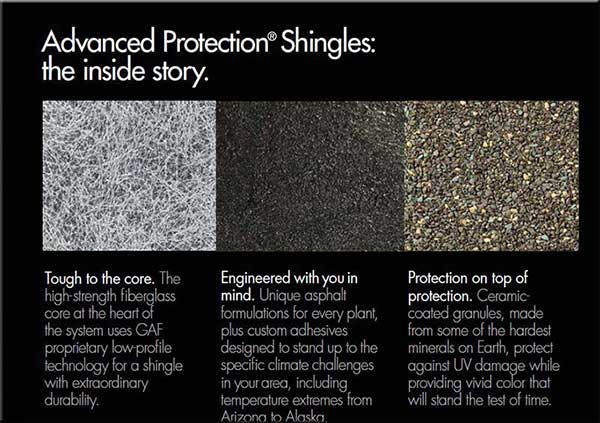 Advanced Protection® Shingles: the inside story.

Tough to the core. The high-strength fiberglass core at the heart of the system uses GAF proprietary low-profile technology for a shingle with extraordinary durability.

Engineered with you in mind. Unique asphalt formulations for every plant, plus custom adhesives designed to stand up to the specific climate challenges in your area, including temperature extremes from Arizona to Alaska.

Protection on top of protection. Ceramic-coated granules, made from some of the hardest minerals on Earth, protect against UV damage while providing vivid color that will stand the test of time.